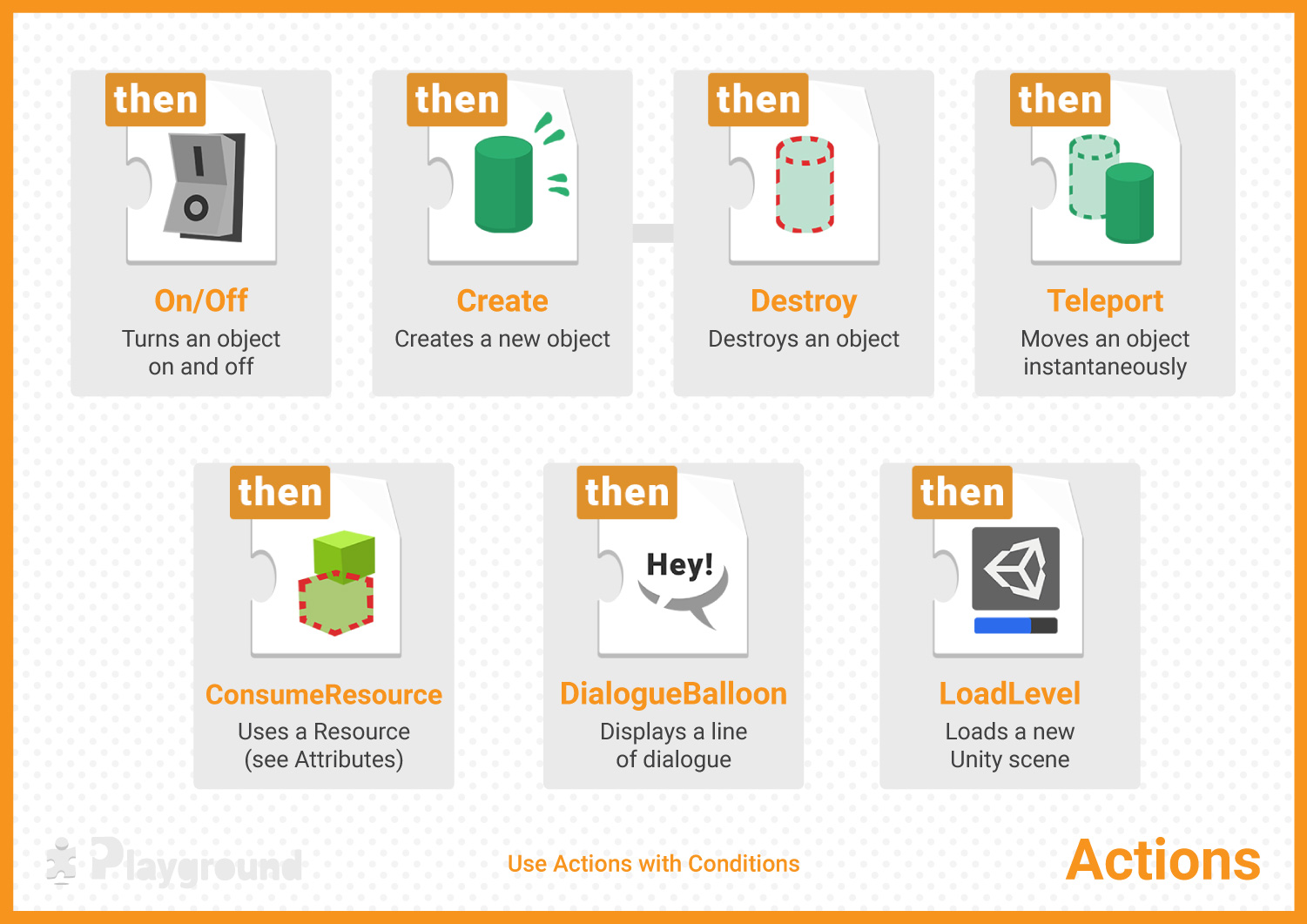 then

On/Off
Turns an object on and off

then

Create
Creates a new object

then

Destroy
Destroys an object

then

Teleport
Moves an object instantaneously

then

ConsumeResource
Uses a Resource (see Attributes)

then

Hey!

DialogueBalloon
Displays a line of dialogue

then

LoadLevel
Loads a new Unity scene

Playground

Use Actions with Conditions

Actions